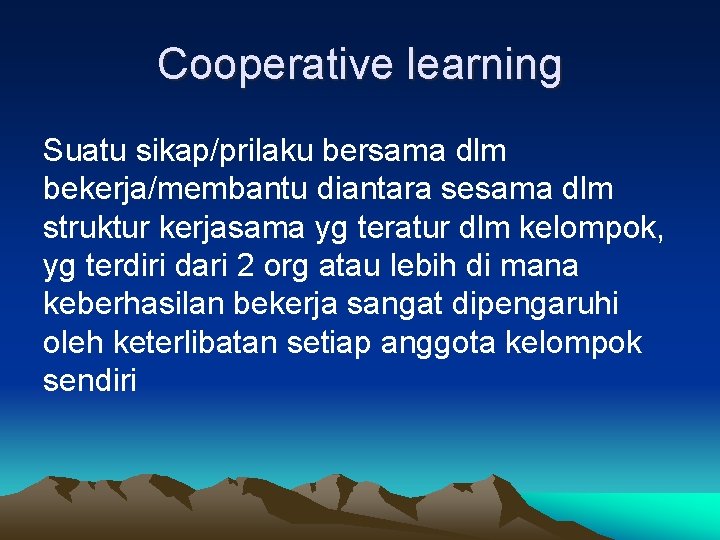 Cooperative learning

Suatu sikap/prilaku bersama dlm bekerja/membantu diantara sesama dlm struktur kerjasama yg teratur dlm kelompok, yg terdiri dari 2 org atau lebih di mana keberhasilan bekerja sangat dipengaruhi oleh keterlibatan setiap anggota kelompok sendiri